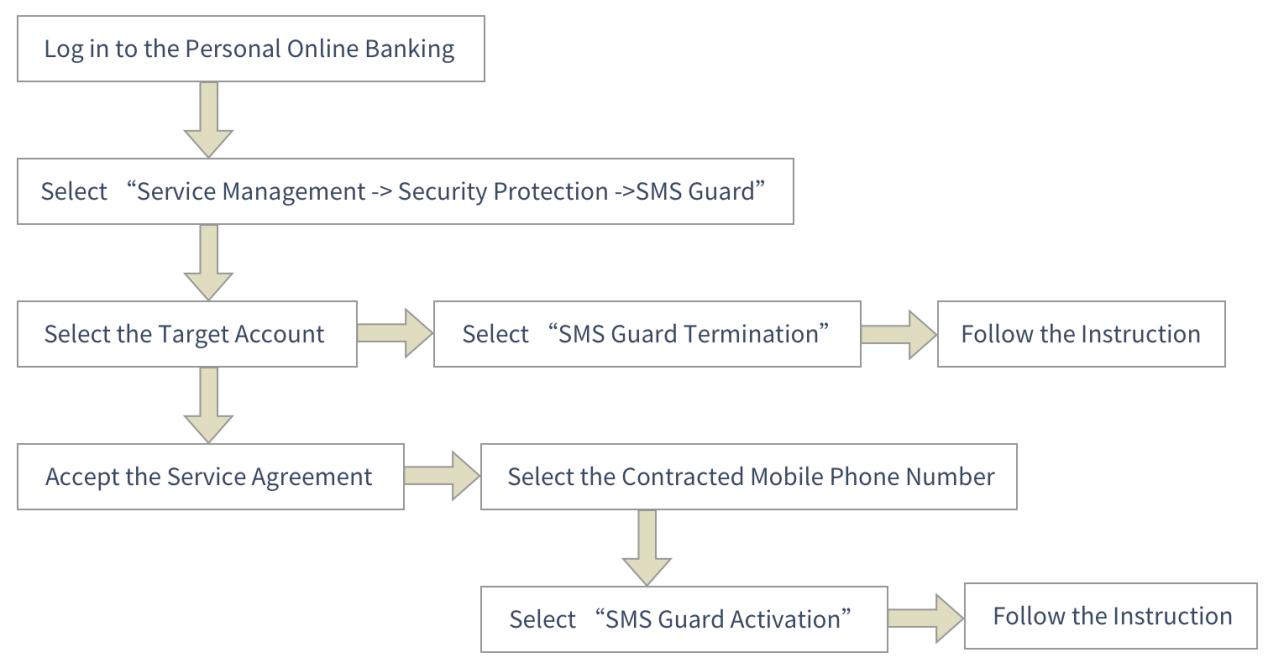 Log in to the Personal Online Banking

Select “Service Management -> Security Protection ->SMS Guard”

Select the Target Account

Select “SMS Guard Termination”

Follow the Instruction

Accept the Service Agreement

Select the Contracted Mobile Phone Number

Select “SMS Guard Activation”

Follow the Instruction